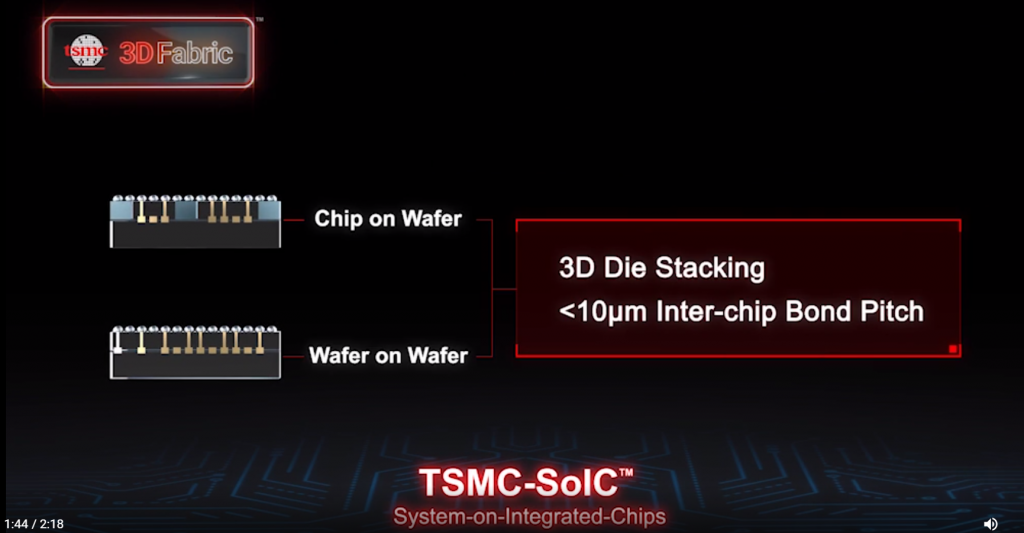 tsmc 3DFabric™

Chip on Wafer

Wafer on Wafer

3D Die Stacking
<10μm Inter-chip Bond Pitch

TSMC-SoIC™
System-on-Integrated-Chips

1:44 / 2:18